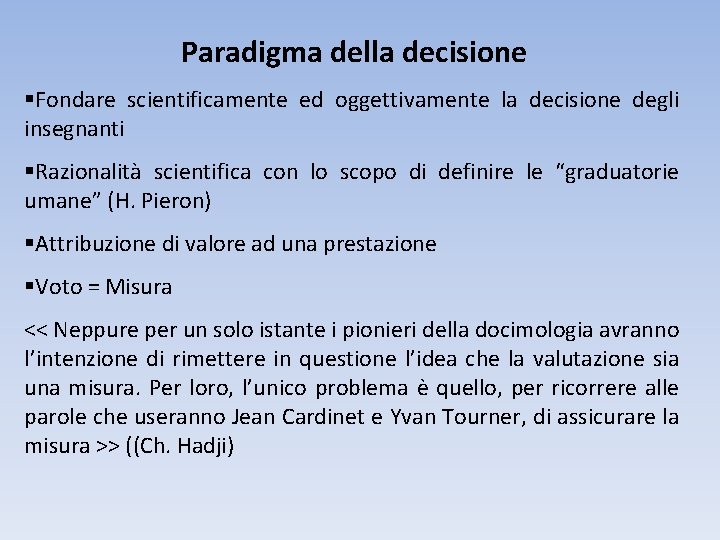 Paradigma della decisione

▪Fondare scientificamente ed oggettivamente la decisione degli insegnanti

▪Razionalità scientifica con lo scopo di definire le “graduatorie umane” (H. Pieron)

▪Attribuzione di valore ad una prestazione

▪Voto = Misura

<< Neppure per un solo istante i pionieri della docimologia avranno l’intenzione di rimettere in questione l’idea che la valutazione sia una misura. Per loro, l’unico problema è quello, per ricorrere alle parole che useranno Jean Cardinet e Yvan Tourner, di assicurare la misura >> ((Ch. Hadji)